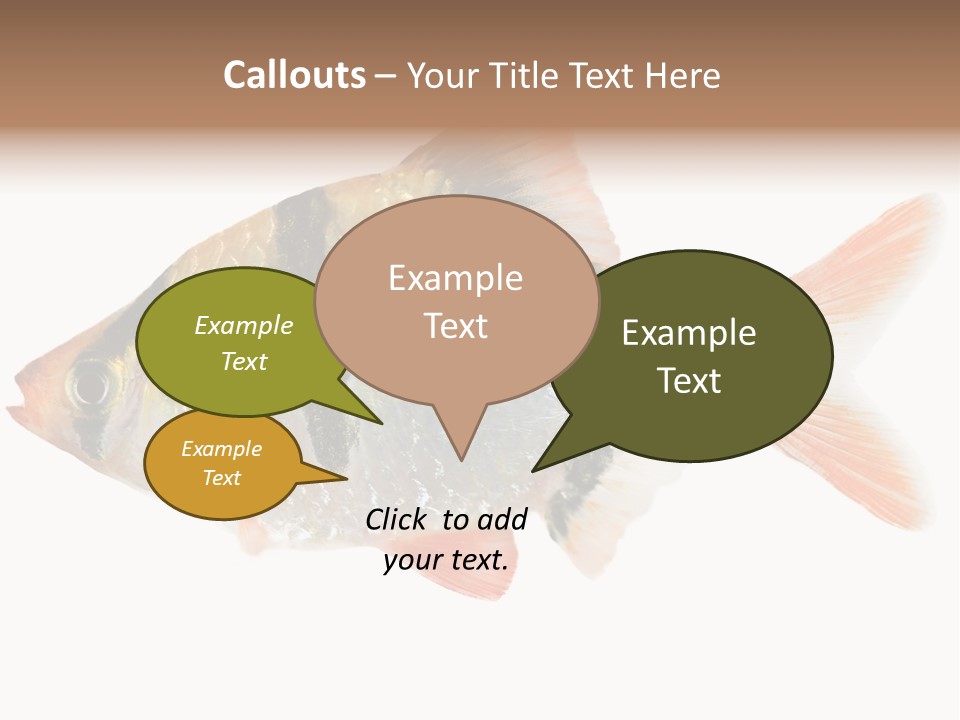 Callouts – Your Title Text Here

Example Text

Example Text

Example Text

Example Text

Click to add your text.